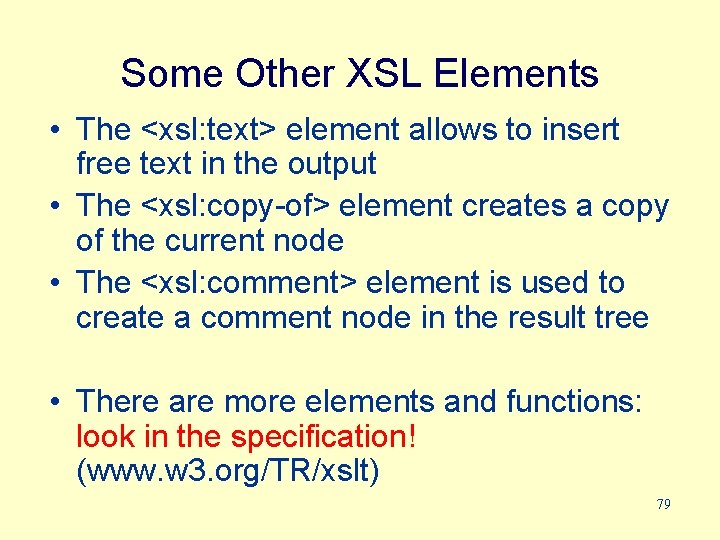 Some Other XSL Elements

• The <xsl:text> element allows to insert free text in the output
• The <xsl:copy-of> element creates a copy of the current node
• The <xsl:comment> element is used to create a comment node in the result tree

• There are more elements and functions: look in the specification! (www.w3.org/TR/xslt)

79